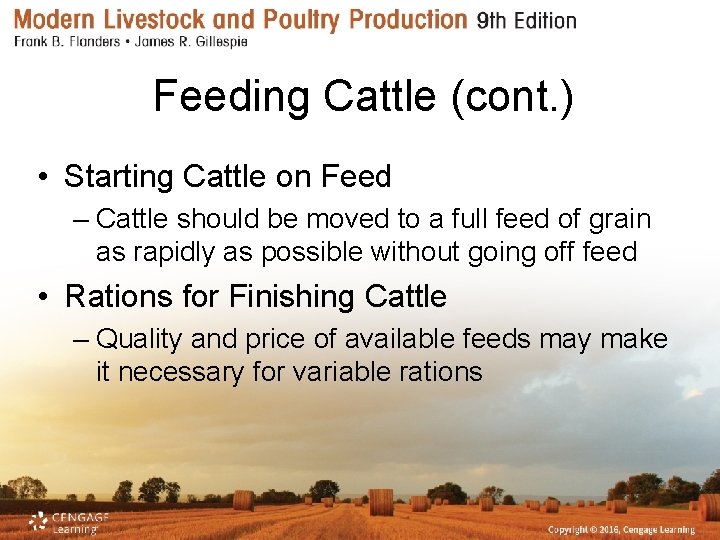 Modern Livestock and Poultry Production 9th Edition
Frank B. Flanders • James R. Gillespie

Feeding Cattle (cont.)

• Starting Cattle on Feed
– Cattle should be moved to a full feed of grain as rapidly as possible without going off feed

• Rations for Finishing Cattle
– Quality and price of available feeds may make it necessary for variable rations

CENGAGE Learning

Copyright © 2016, Cengage Learning